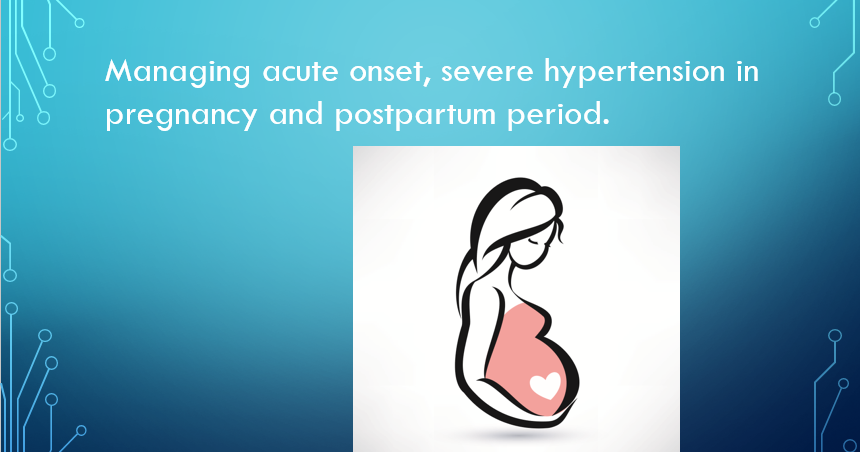 Managing acute onset, severe hypertension in pregnancy and postpartum period.